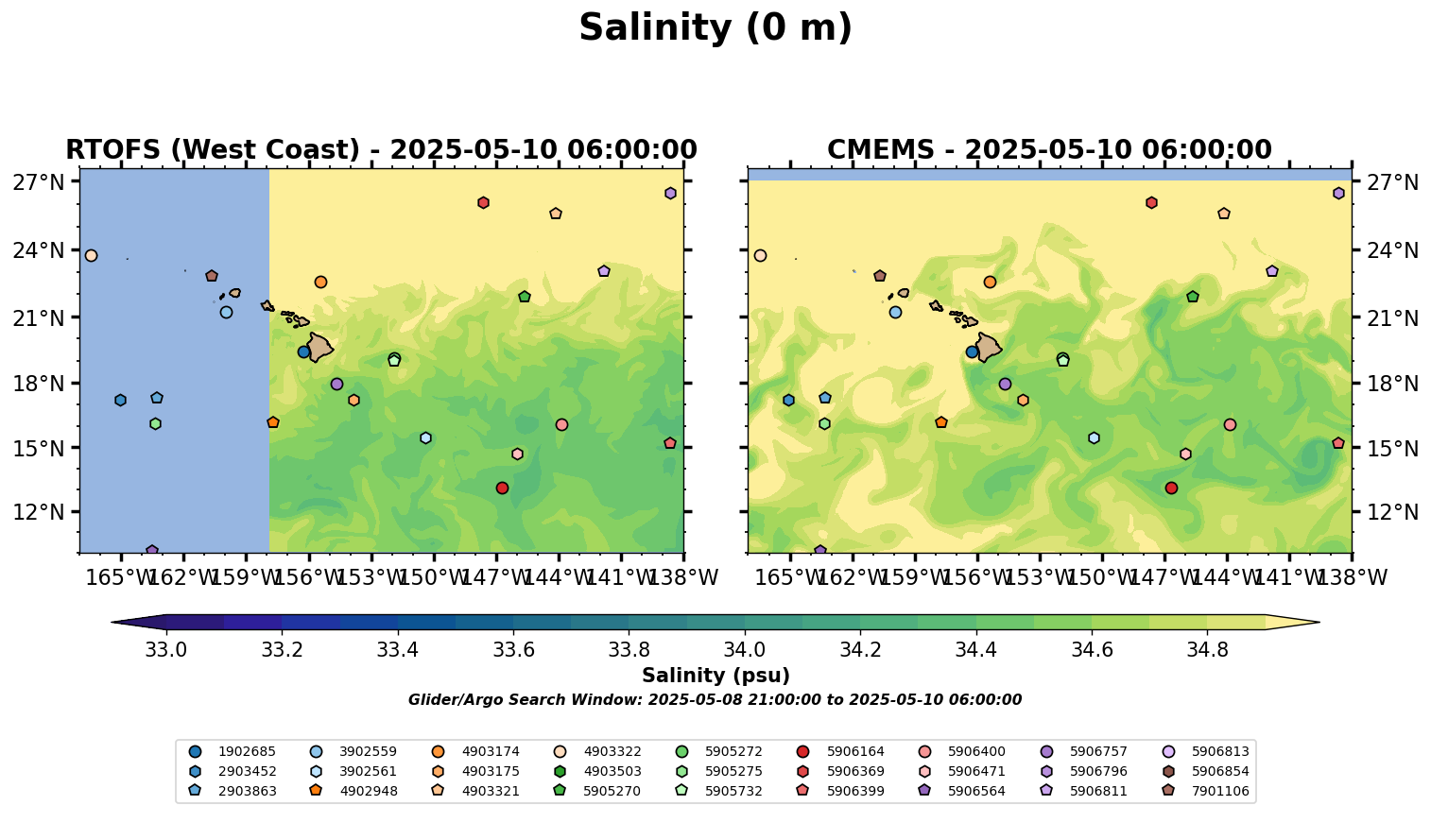 Salinity (0 m)

RTOFS (West Coast) - 2025-05-10 06:00:00

27°N
24°N
21°N
18°N
15°N
12°N

165°W 162°W 159°W 156°W 153°W 150°W 147°W 144°W 141°W 138°W

CMEMS - 2025-05-10 06:00:00

27°N
24°N
21°N
18°N
15°N
12°N

165°W 162°W 159°W 156°W 153°W 150°W 147°W 144°W 141°W 138°W

33.0 33.2 33.4 33.6 33.8 34.0 34.2 34.4 34.6 34.8

Salinity (psu)

Glider/Argo Search Window: 2025-05-08 21:00:00 to 2025-05-10 06:00:00

1902685
2903452
2903863
3902559
3902561
4902948
4903174
4903175
4903321
4903322
4903503
5905270
5905272
5905275
5905732
5906164
5906369
5906399
5906400
5906471
5906564
5906757
5906796
5906811
5906813
5906854
7901106